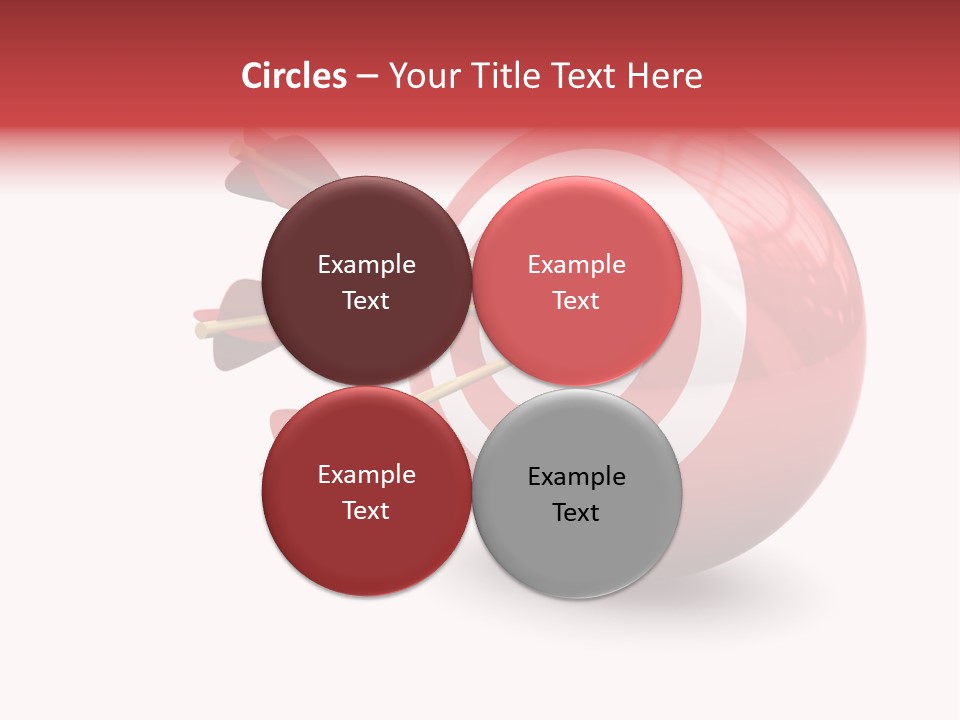 Circles – Your Title Text Here

Example Text

Example Text

Example Text

Example Text